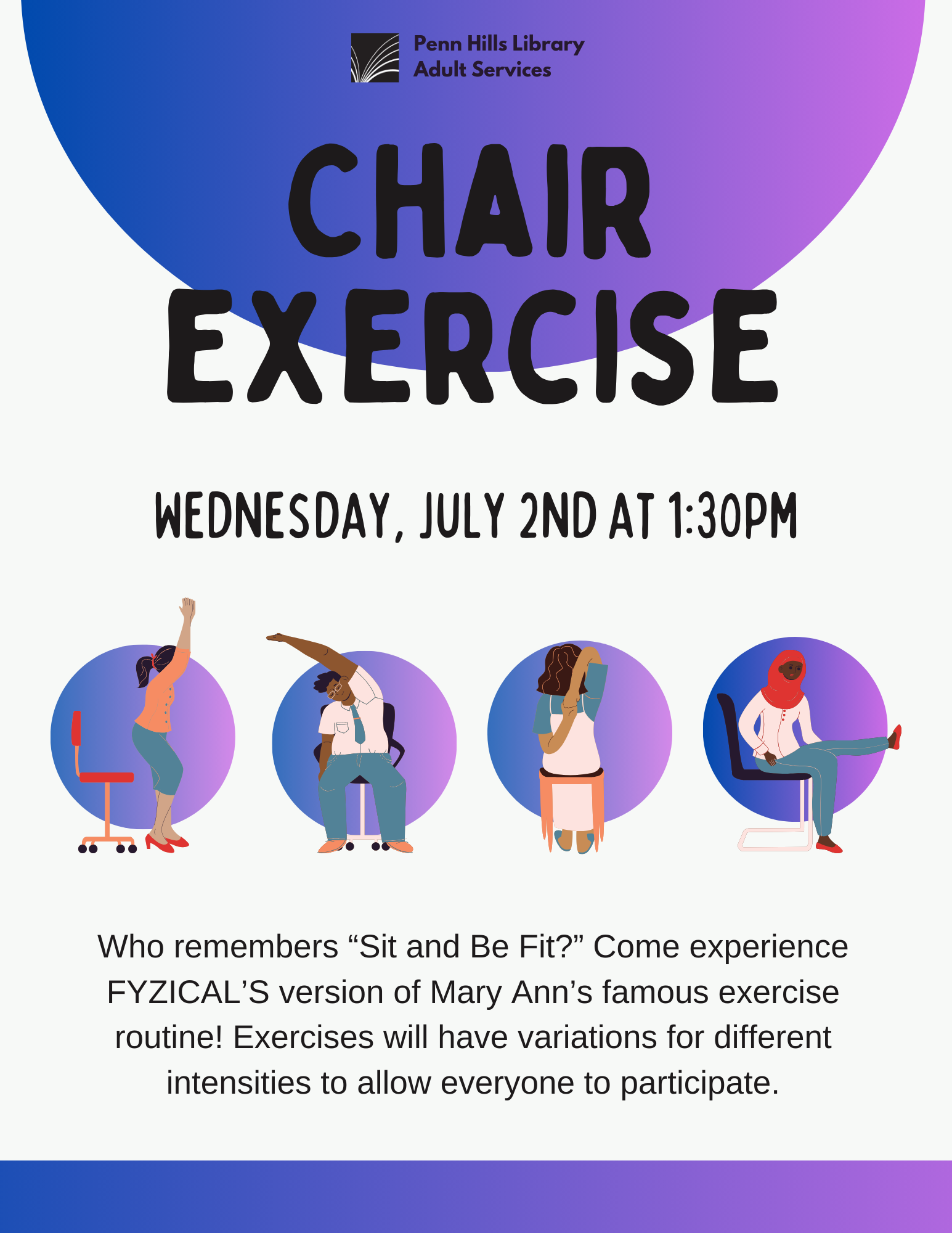 Penn Hills Library
Adult Services

CHAIR EXERCISE

WEDNESDAY, JULY 2ND AT 1:30PM

Who remembers “Sit and Be Fit?” Come experience FYZICAL’S version of Mary Ann’s famous exercise routine! Exercises will have variations for different intensities to allow everyone to participate.